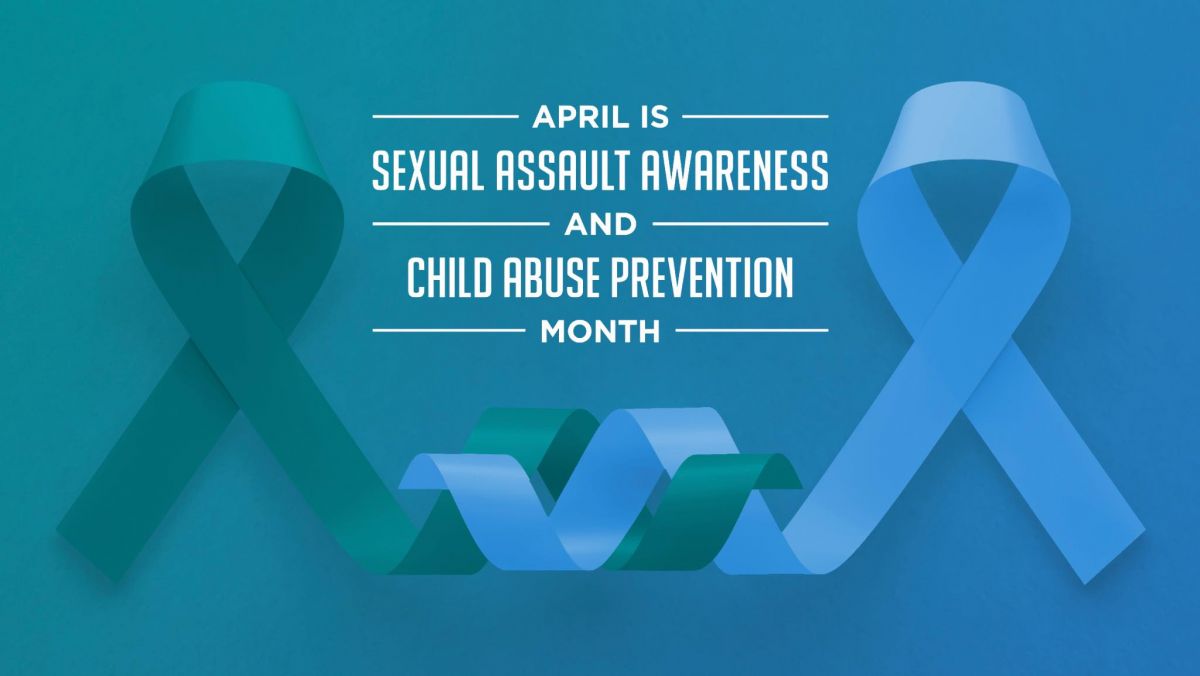 APRIL IS
SEXUAL ASSAULT AWARENESS
AND
CHILD ABUSE PREVENTION
MONTH